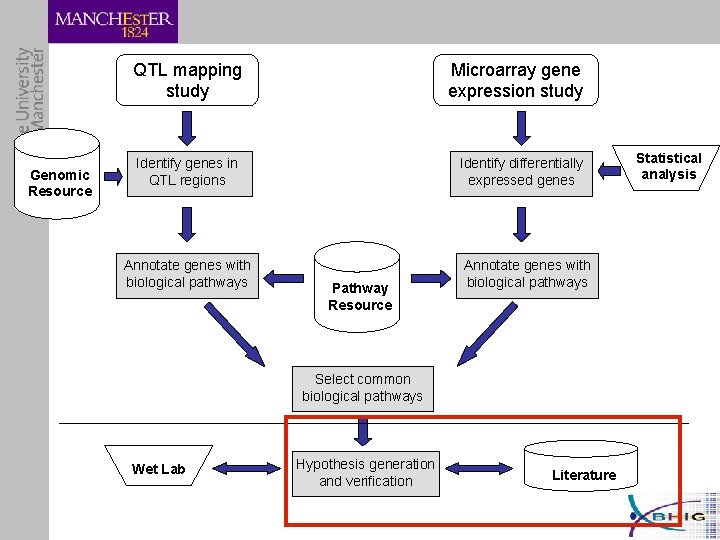 MANCHESTER
1824

e University
Manchester

QTL mapping study

Microarray gene expression study

Genomic Resource

Identify genes in QTL regions

Identify differentially expressed genes

Statistical analysis

Annotate genes with biological pathways

Pathway Resource

Annotate genes with biological pathways

Select common biological pathways

Wet Lab

Hypothesis generation and verification

Literature

BHIG